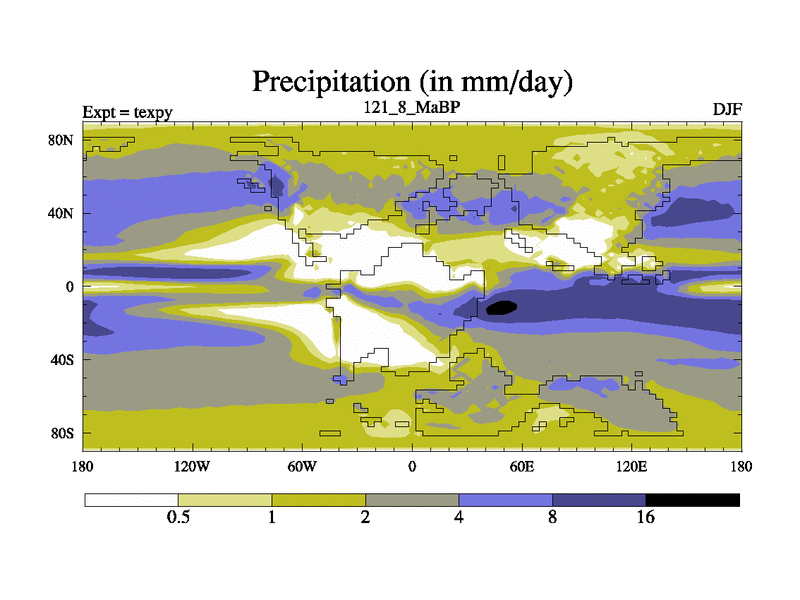 Precipitation (in mm/day)

Expt = texpy

121_8_MaBP

DJF

80N

40N

0

40S

80S

180

120W

60W

0

60E

120E

180

0.5

1

2

4

8

16